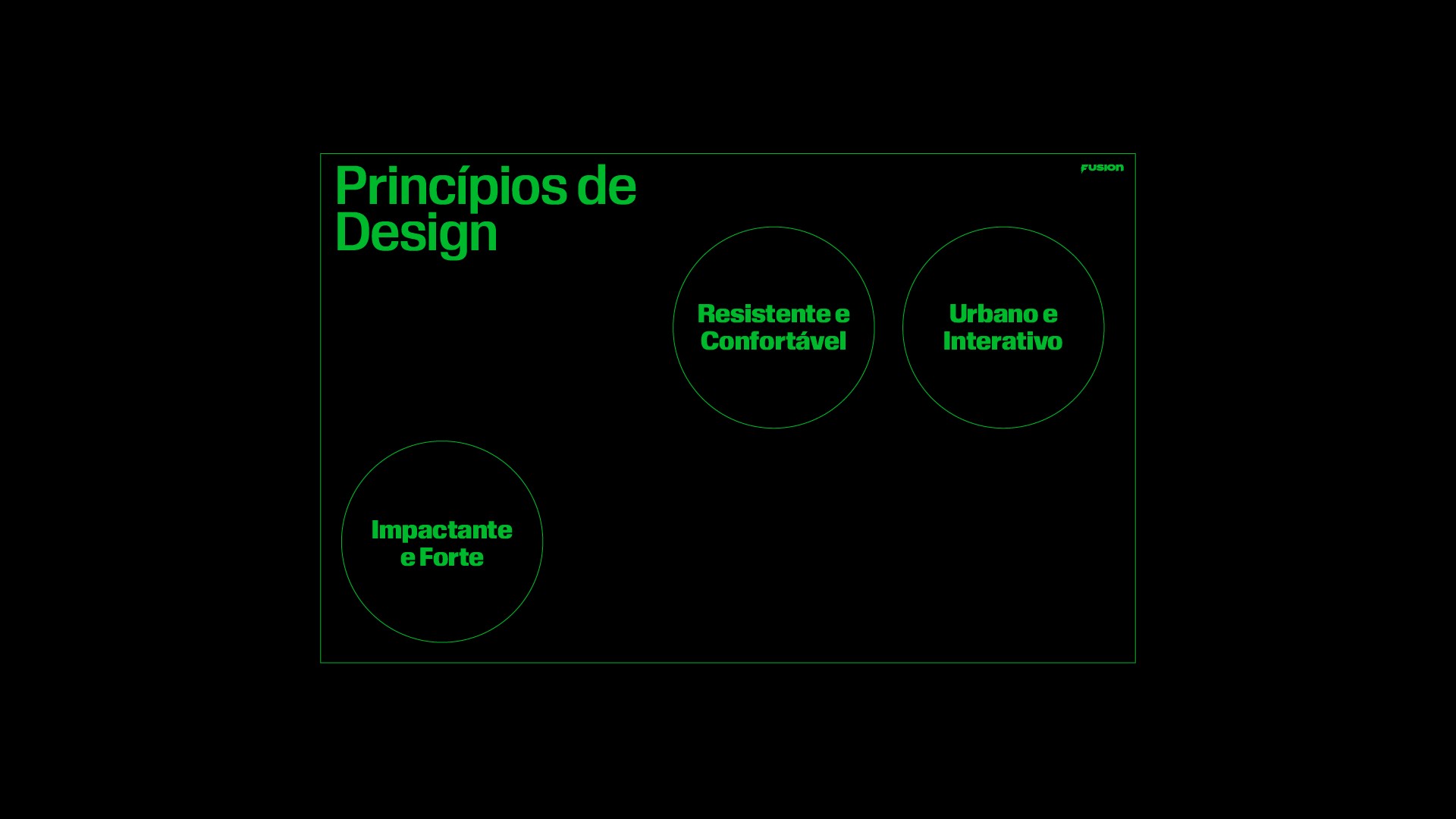 Princípios de Design

FUSION

Resistente e Confortável

Urbano e Interativo

Impactante e Forte